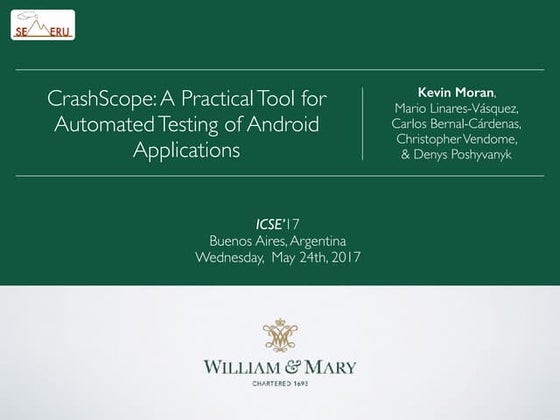 SEMERU

CrashScope: A Practical Tool for Automated Testing of Android Applications

Kevin Moran, Mario Linares-Vásquez, Carlos Bernal-Cárdenas, Christopher Vendome, & Denys Poshyvanyk

ICSE'17
Buenos Aires, Argentina
Wednesday, May 24th, 2017

WILLIAM & MARY
CHARTERED 1693